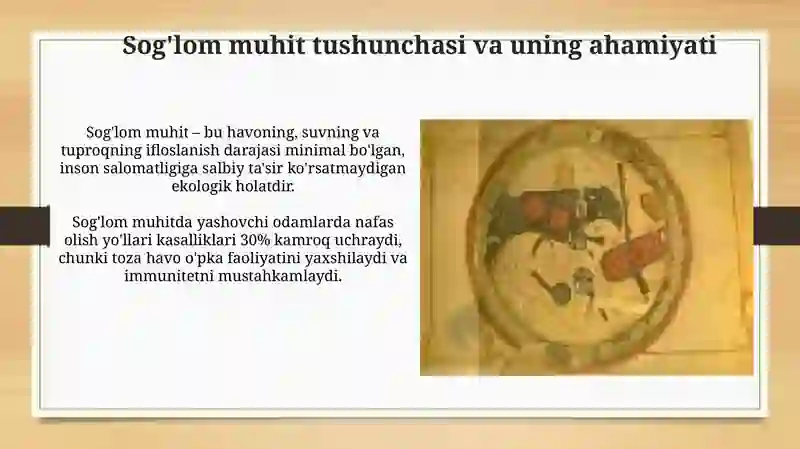 Sog'lom muhit tushunchasi va uning ahamiyati

Sog'lom muhit – bu havoning, suvning va tuproqning ifloslanish darajasi minimal bo'lgan, inson salomatligiga salbiy ta'sir ko'rsatmaydigan ekologik holatdir.

Sog'lom muhitda yashovchi odamlarda nafas olish yo'llari kasalliklari 30% kamroq uchraydi, chunki toza havo o'pka faoliyatini yaxshilaydi va immunitetni mustahkamlaydi.